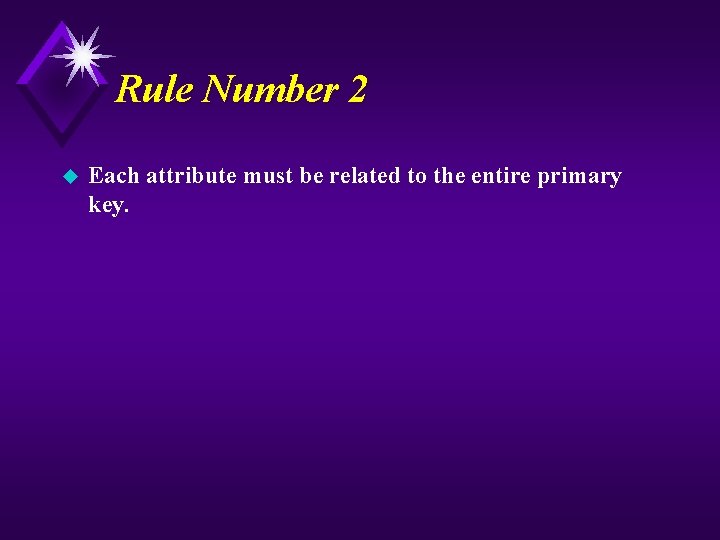 Rule Number 2

Each attribute must be related to the entire primary key.